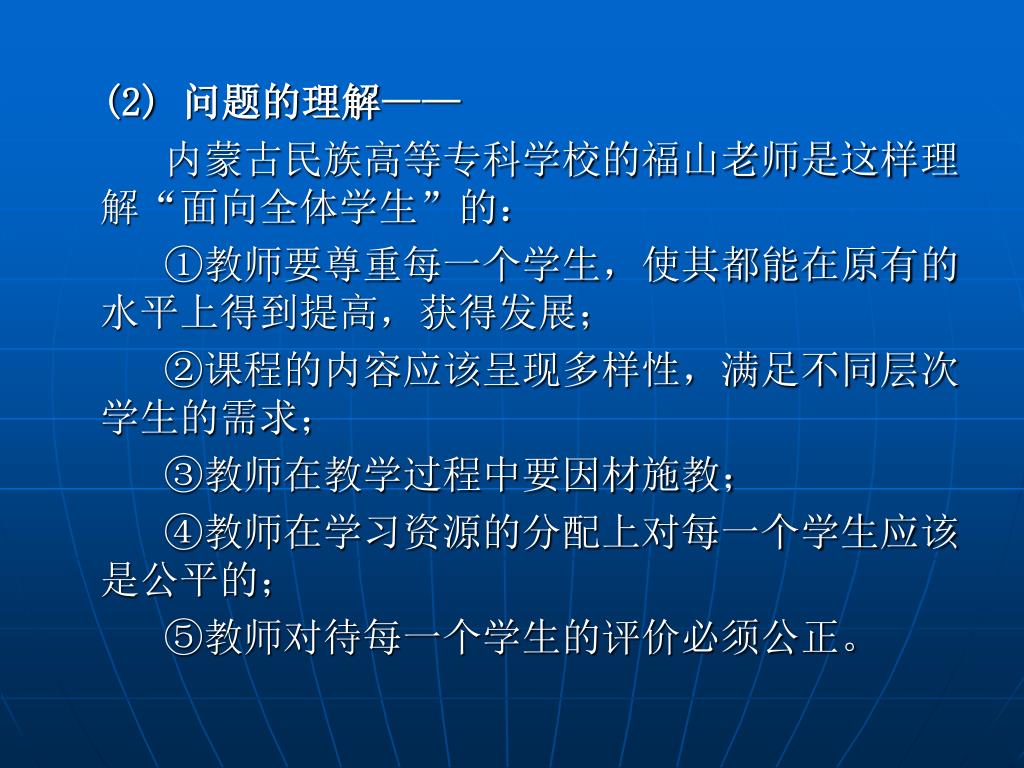 (2) 问题的理解——

内蒙古民族高等专科学校的福山老师是这样理解“面向全体学生”的：

①教师要尊重每一个学生，使其都能在原有的水平上得到提高，获得发展；

②课程的内容应该呈现多样性，满足不同层次学生的需求；

③教师在教学过程中要因材施教；

④教师在学习资源的分配上对每一个学生应该是公平的；

⑤教师对待每一个学生的评价必须公正。